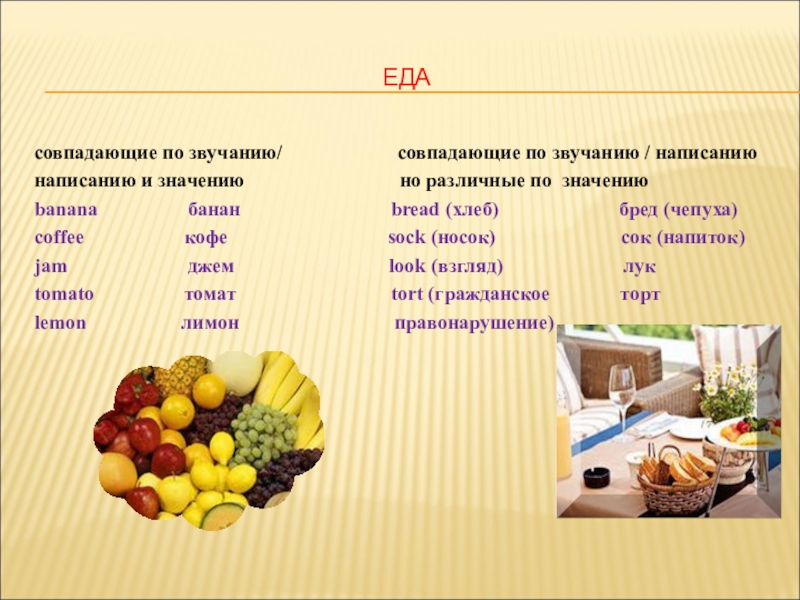 ЕДА

совпадающие по звучанию/ написанию и значению

banana банан
coffee кофе
jam джем
tomato томат
lemon лимон

совпадающие по звучанию / написанию но различные по значению

bread (хлеб) бред (чепуха)
sock (носок) сок (напиток)
look (взгляд) лук
tort (гражданское правонарушение) торт